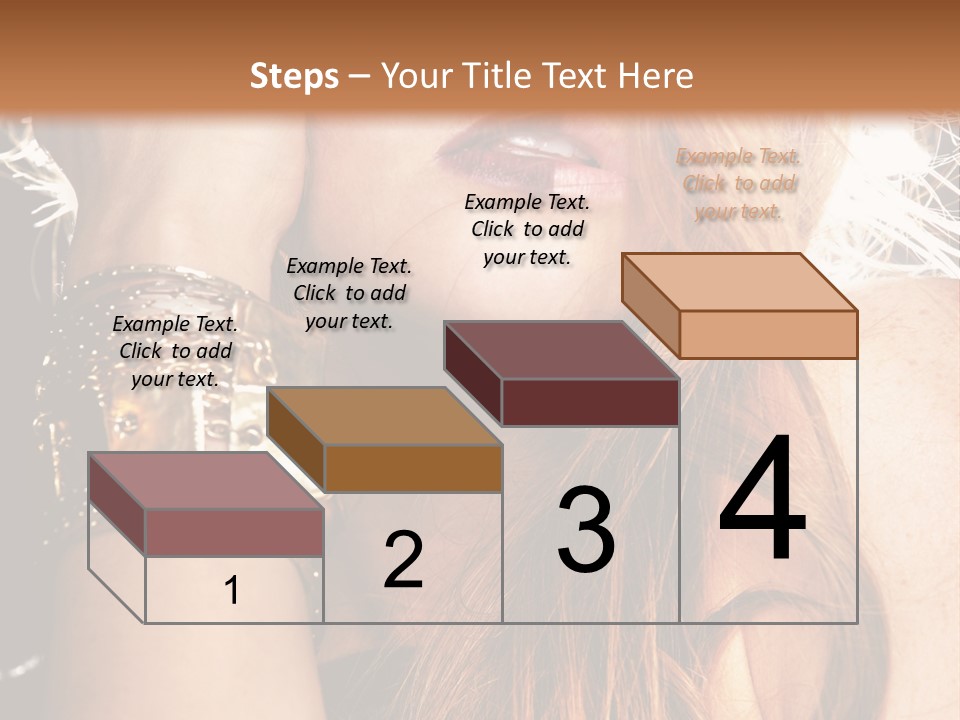 Steps – Your Title Text Here

Example Text. Click to add your text.

Example Text. Click to add your text.

Example Text. Click to add your text.

Example Text. Click to add your text.

1

2

3

4